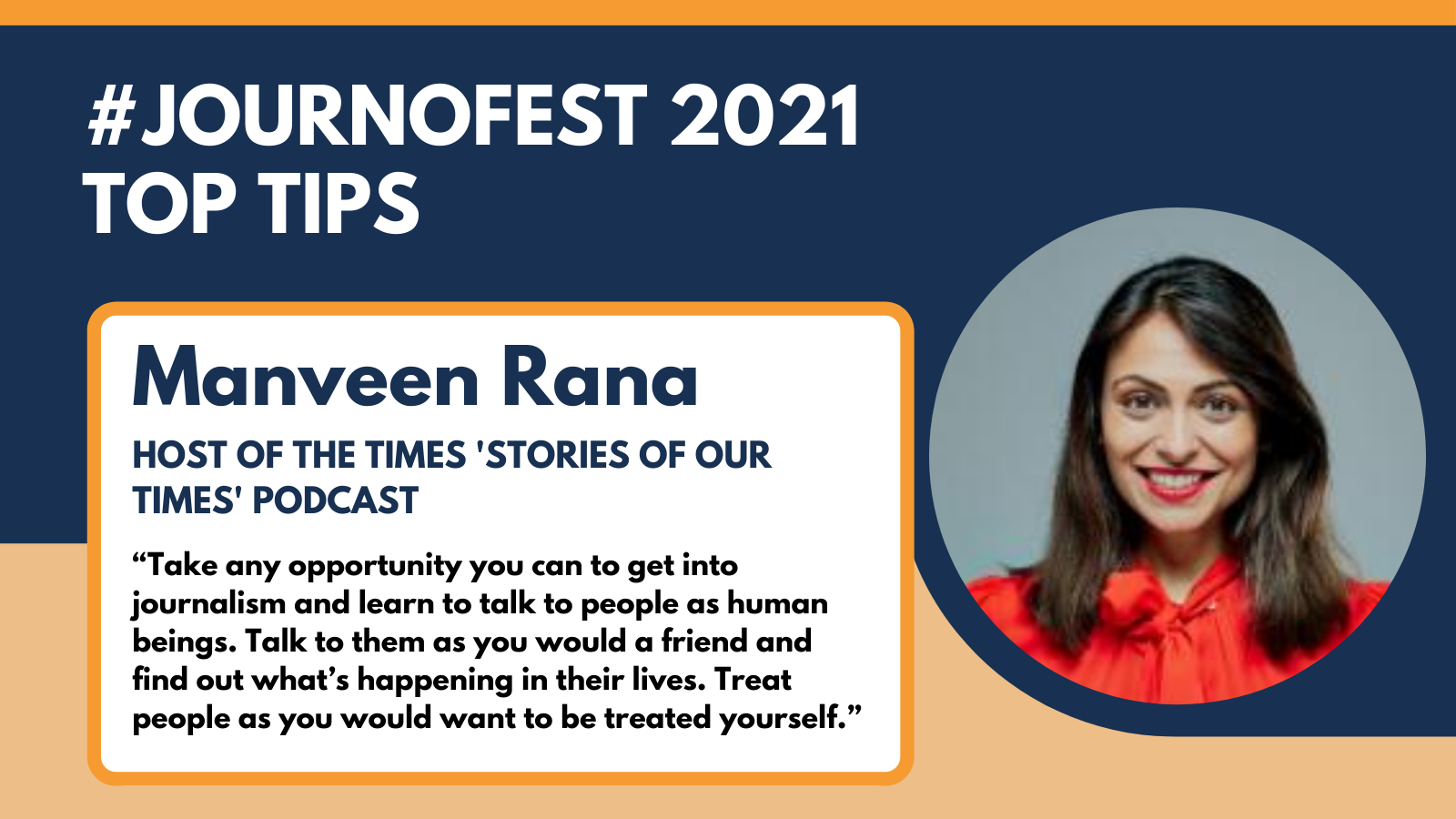 #JOURNOFEST 2021
TOP TIPS

Manveen Rana

HOST OF THE TIMES 'STORIES OF OUR TIMES' PODCAST

“Take any opportunity you can to get into journalism and learn to talk to people as human beings. Talk to them as you would a friend and find out what’s happening in their lives. Treat people as you would want to be treated yourself.”